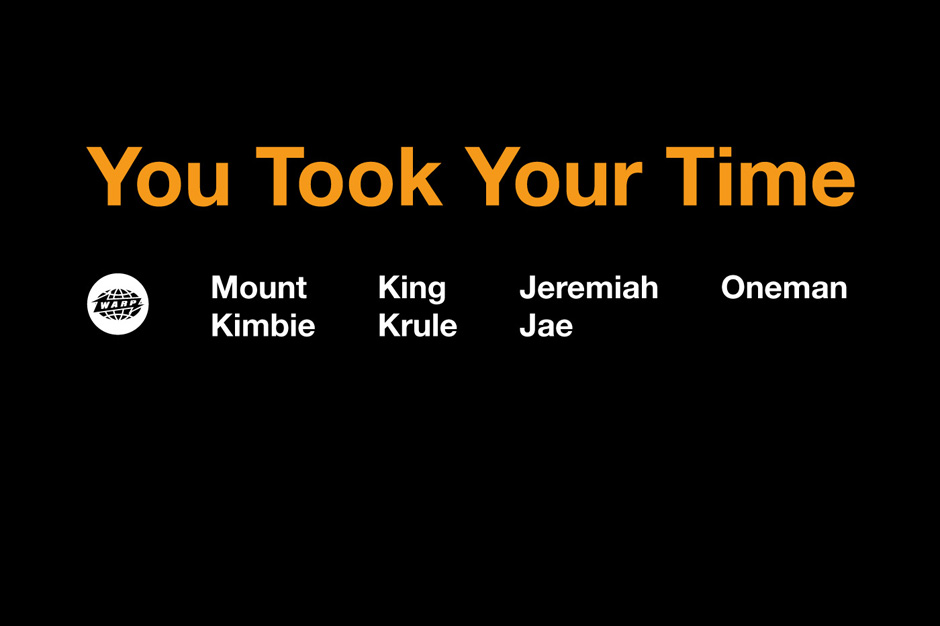 You Took Your Time

WARP

Mount Kimbie

King Krule

Jeremiah Jae

Oneman